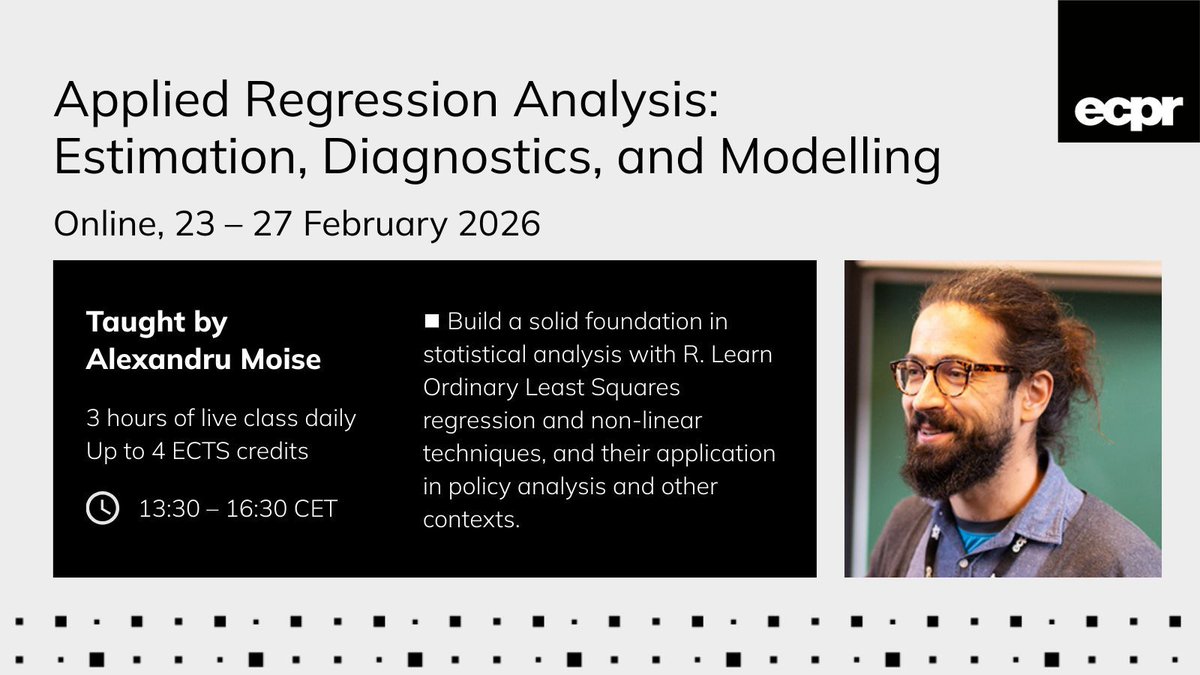 Applied Regression Analysis: Estimation, Diagnostics, and Modelling

ecpr

Online, 23 – 27 February 2026

Taught by Alexandru Moise

3 hours of live class daily
Up to 4 ECTS credits

13:30 – 16:30 CET

■ Build a solid foundation in statistical analysis with R. Learn Ordinary Least Squares regression and non-linear techniques, and their application in policy analysis and other contexts.